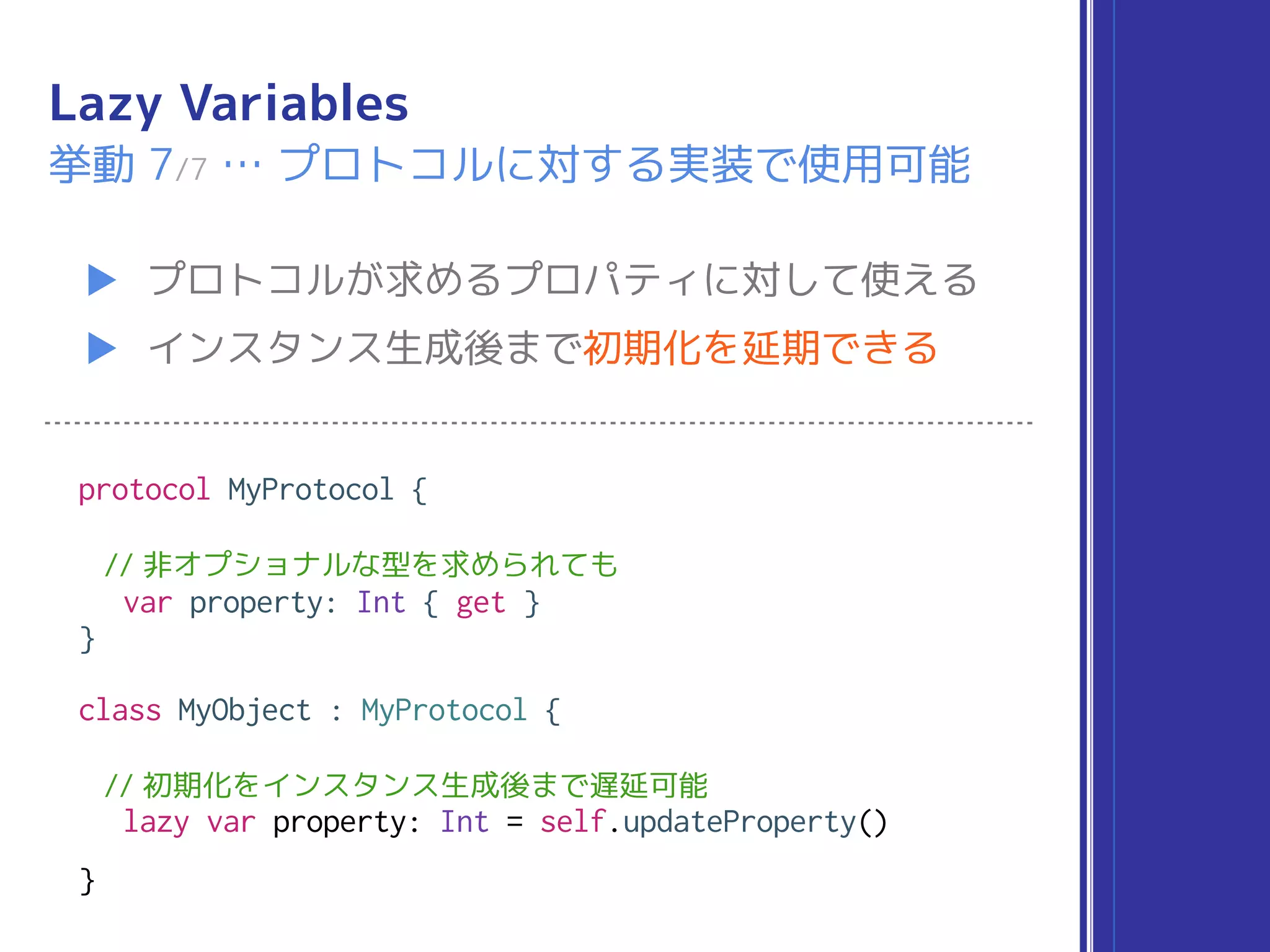 Lazy Variables

挙動 7/7 … プロトコルに対する実装で使用可能

▶ プロトコルが求めるプロパティに対して使える

▶ インスタンス生成後まで初期化を延期できる

protocol MyProtocol {

  // 非オプショナルな型を求められても
   var property: Int { get }
}

class MyObject : MyProtocol {

  // 初期化をインスタンス生成後まで遅延可能
   lazy var property: Int = self.updateProperty()

}